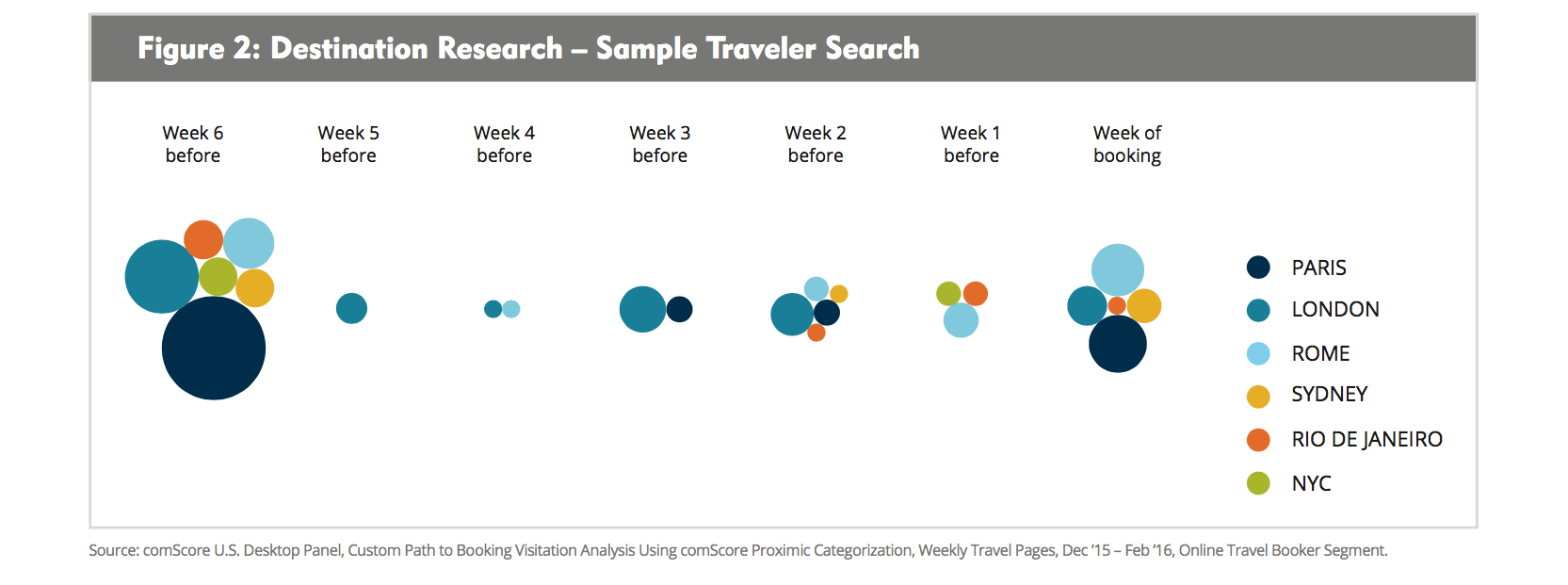 Figure 2: Destination Research – Sample Traveler Search

Week 6 before

Week 5 before

Week 4 before

Week 3 before

Week 2 before

Week 1 before

Week of booking

PARIS

LONDON

ROME

SYDNEY

RIO DE JANEIRO

NYC

Source: comScore U.S. Desktop Panel, Custom Path to Booking Visitation Analysis Using comScore Proximic Categorization, Weekly Travel Pages, Dec '15 – Feb '16, Online Travel Booker Segment.